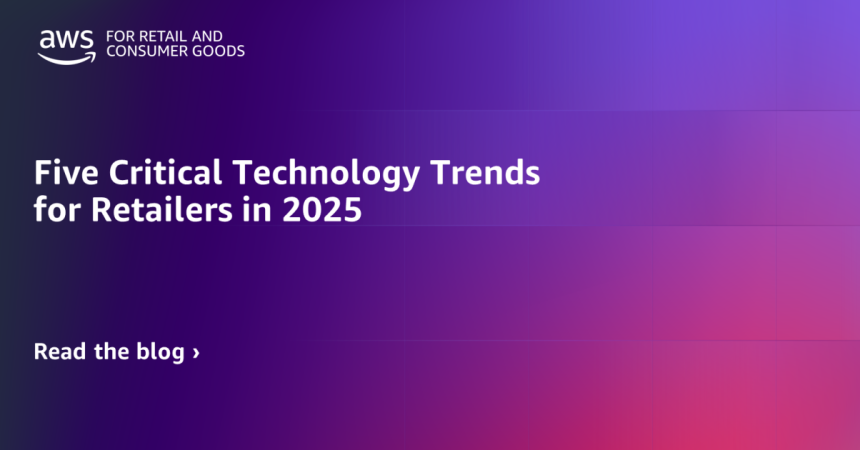 aws FOR RETAIL AND CONSUMER GOODS

Five Critical Technology Trends for Retailers in 2025

Read the blog ›